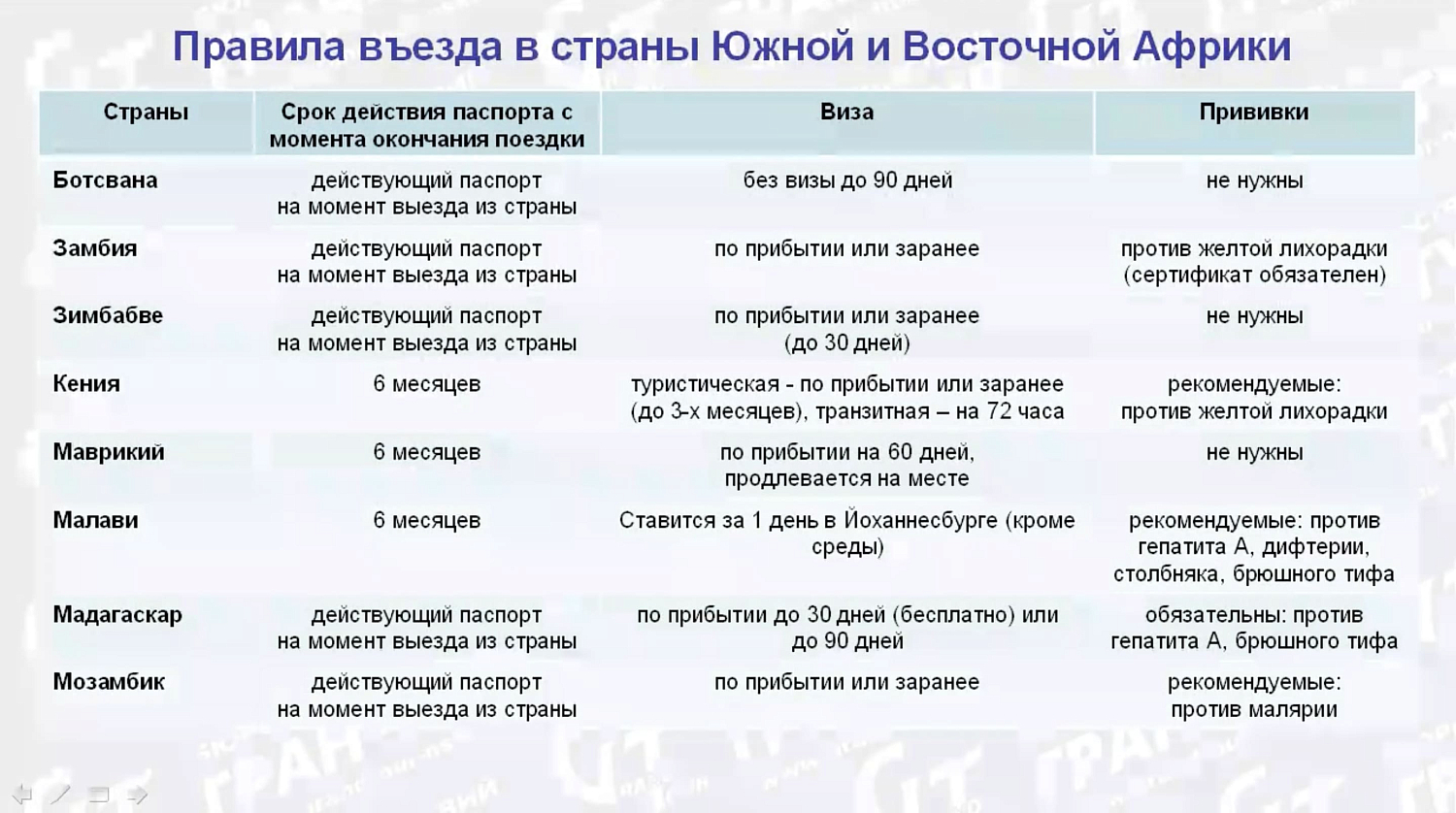 Правила въезда в страны Южной и Восточной Африки

| Страны | Срок действия паспорта с момента окончания поездки | Виза | Прививки |
|---|---|---|---|
| Ботсвана | действующий паспорт на момент выезда из страны | без визы до 90 дней | не нужны |
| Замбия | действующий паспорт на момент выезда из страны | по прибытии или заранее | против желтой лихорадки (сертификат обязателен) |
| Зимбабве | действующий паспорт на момент выезда из страны | по прибытии или заранее (до 30 дней) | не нужны |
| Кения | 6 месяцев | туристическая - по прибытии или заранее (до 3-х месяцев), транзитная – на 72 часа | рекомендуемые: против желтой лихорадки |
| Маврикий | 6 месяцев | по прибытии на 60 дней, продлевается на месте | не нужны |
| Малави | 6 месяцев | Ставится за 1 день в Йоханнесбурге (кроме среды) | рекомендуемые: против гепатита А, дифтерии, столбняка, брюшного тифа |
| Мадагаскар | действующий паспорт на момент выезда из страны | по прибытии до 30 дней (бесплатно) или до 90 дней | обязательны: против гепатита А, брюшного тифа |
| Мозамбик | действующий паспорт на момент выезда из страны | по прибытии или заранее | рекомендуемые: против малярии |